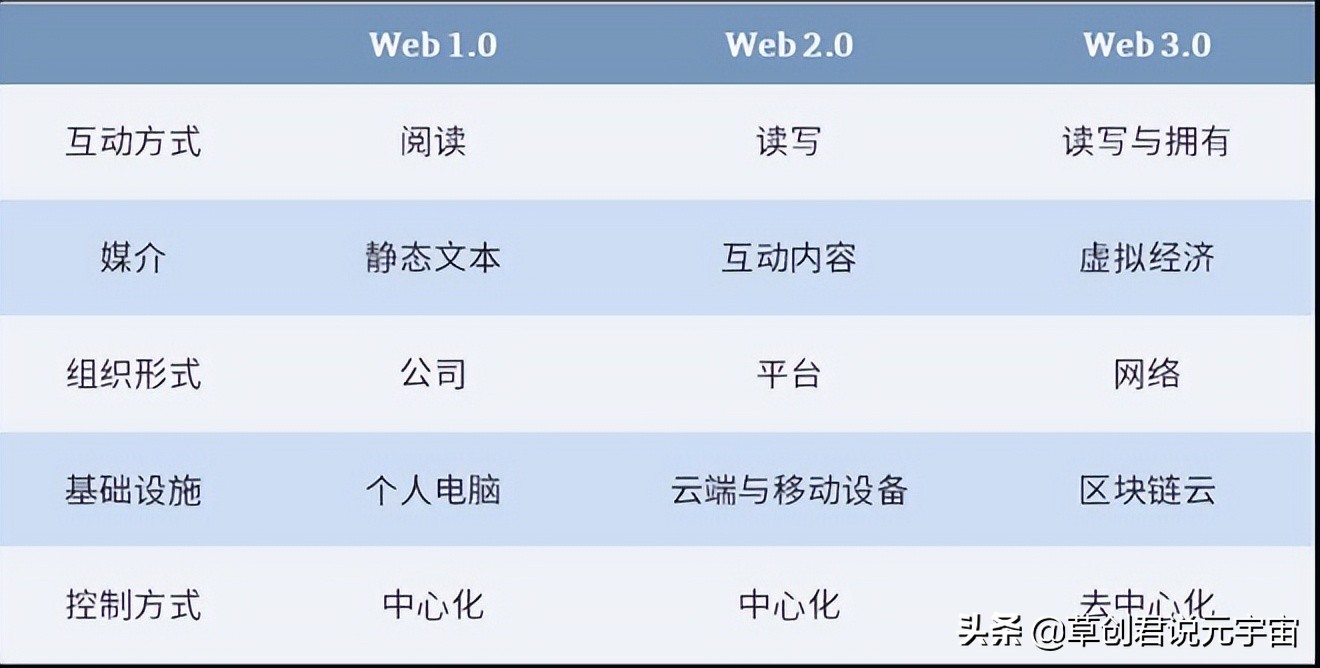 |  | Web 1.0 | Web 2.0 | Web 3.0 |
|---|---|---|---|
| 互动方式 | 阅读 | 读写 | 读写与拥有 |
| 媒介 | 静态文本 | 互动内容 | 虚拟经济 |
| 组织形式 | 公司 | 平台 | 网络 |
| 基础设施 | 个人电脑 | 云端与移动设备 | 区块链云 |
| 控制方式 | 中心化 | 中心化 | 去中心化 |

头条 @草创君说元宇宙